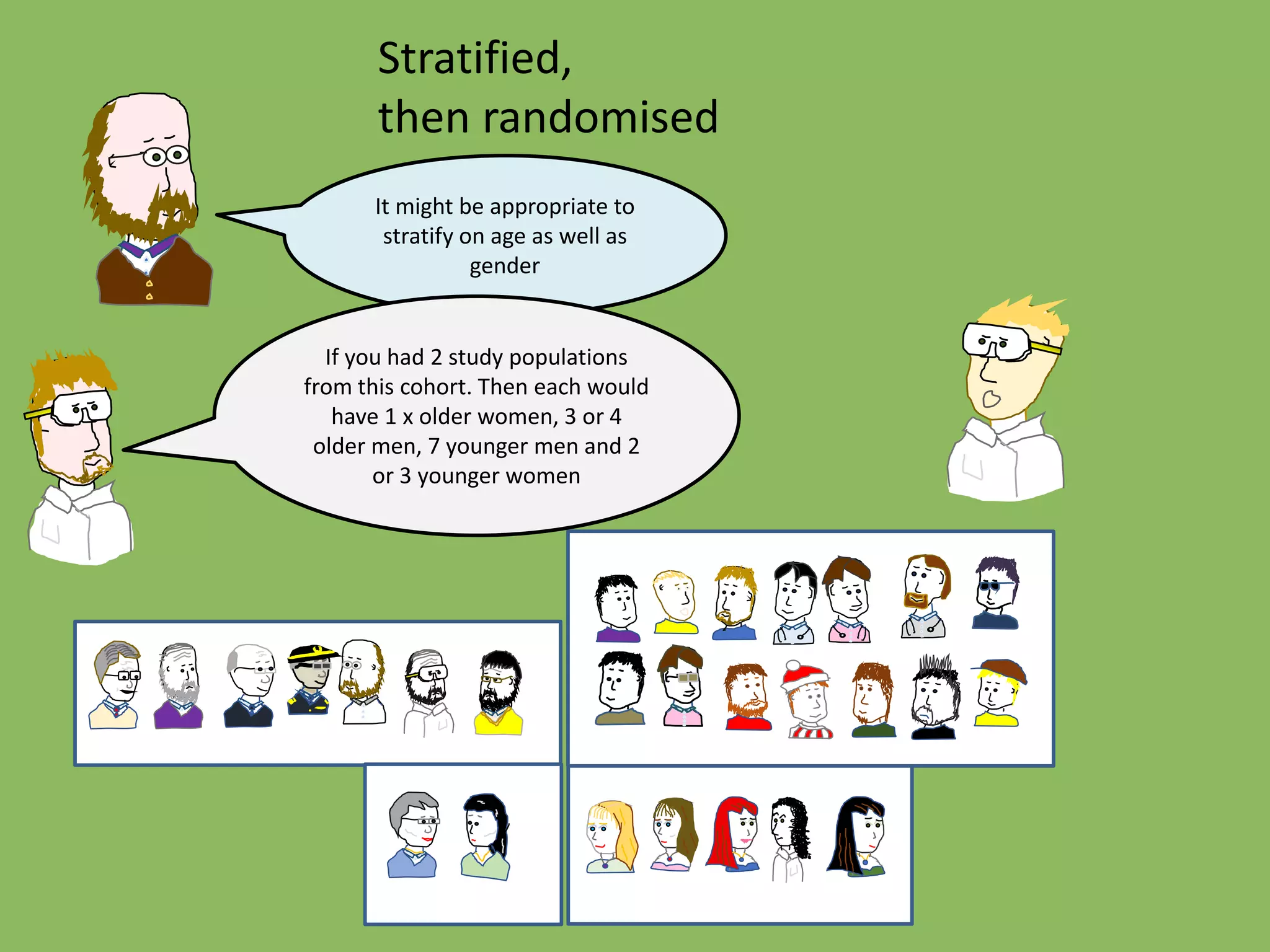 Stratified,
then randomised

It might be appropriate to stratify on age as well as gender

If you had 2 study populations from this cohort. Then each would have 1 x older women, 3 or 4 older men, 7 younger men and 2 or 3 younger women